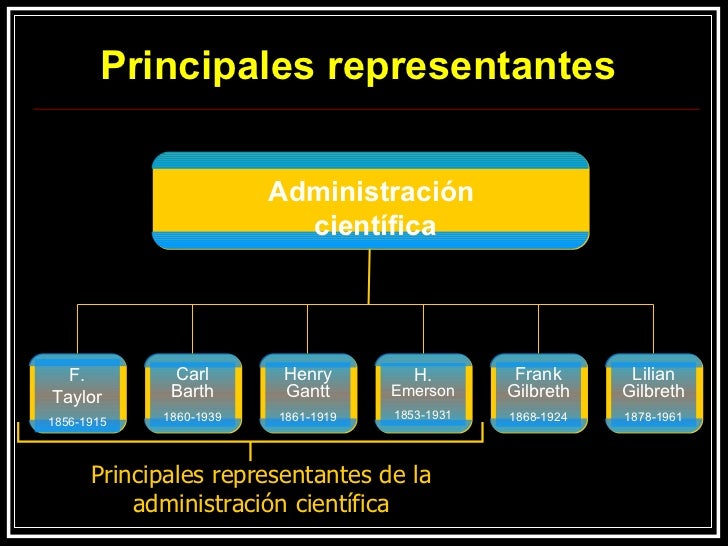 Principales representantes

Administración científica

F. Taylor
1856-1915

Carl Barth
1860-1939

Henry Gantt
1861-1919

H. Emerson
1853-1931

Frank Gilbreth
1868-1924

Lilian Gilbreth
1878-1961

Principales representantes de la administración científica